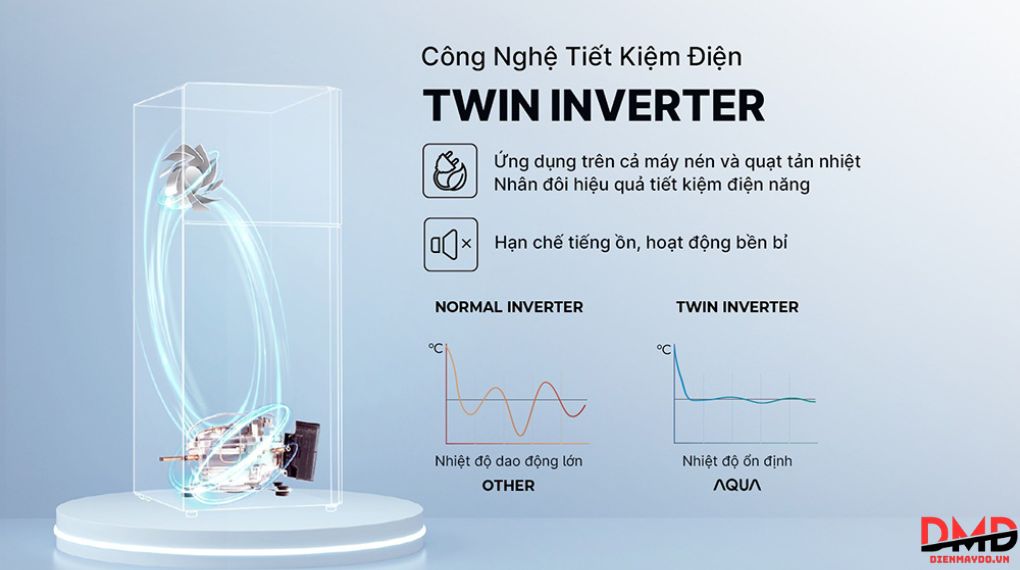 Công Nghệ Tiết Kiệm Điện

TWIN INVERTER

Ứng dụng trên cả máy nén và quạt tản nhiệt
Nhân đôi hiệu quả tiết kiệm điện năng

Hạn chế tiếng ồn, hoạt động bền bỉ

NORMAL INVERTER

°C

Nhiệt độ dao động lớn
OTHER

TWIN INVERTER

°C

Nhiệt độ ổn định
AQUA

DMD
DIENMAYDO.VN